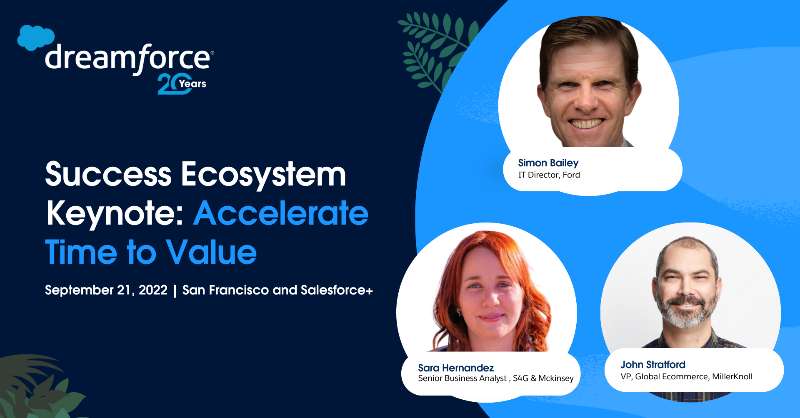 dreamforce
20 Years

Success Ecosystem Keynote: Accelerate Time to Value

September 21, 2022 | San Francisco and Salesforce+

Simon Bailey
IT Director, Ford

Sara Hernandez
Senior Business Analyst , S4G & Mckinsey

John Stratford
VP, Global Ecommerce, MillerKnoll